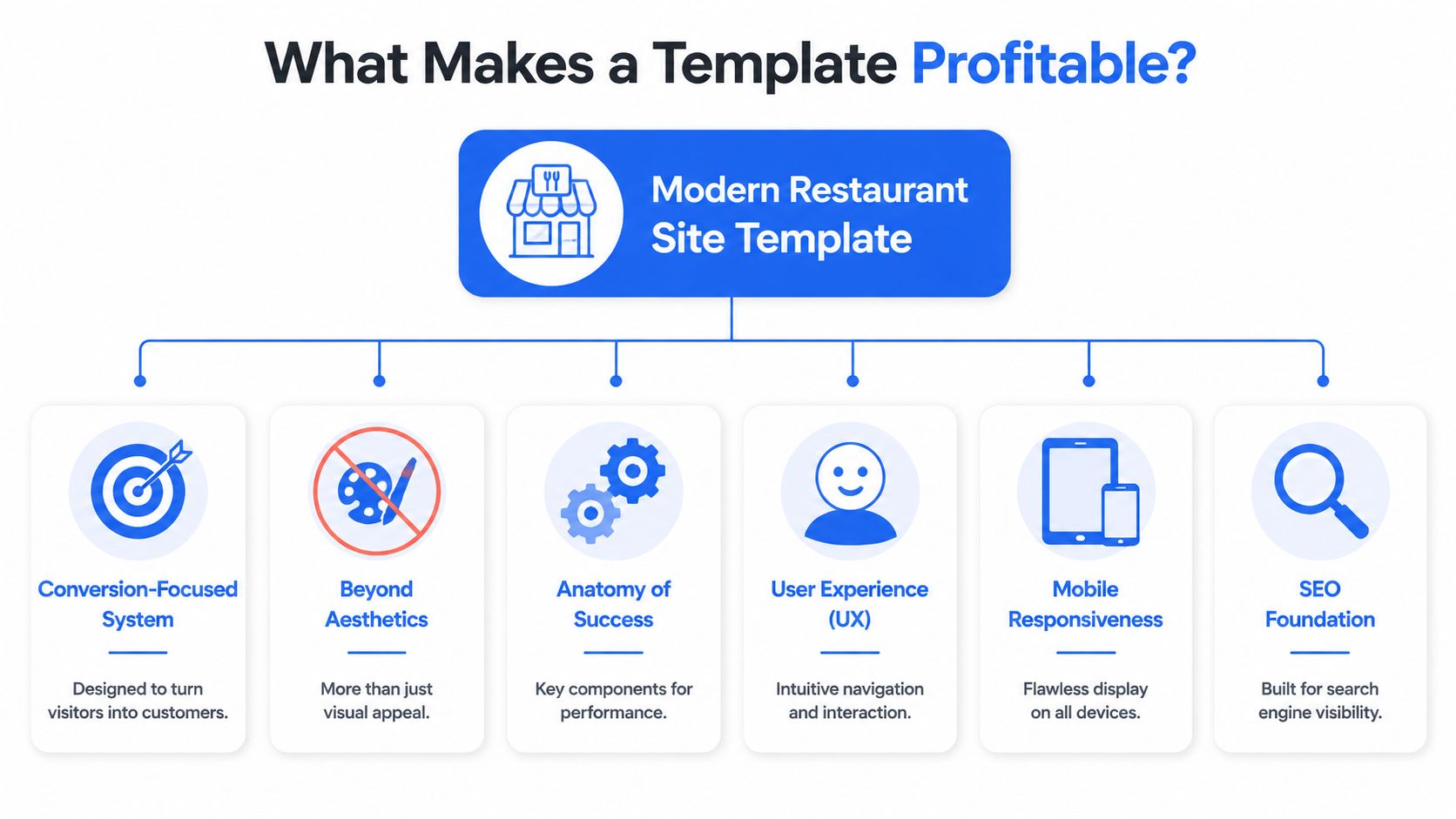 What Makes a Template Profitable?

Modern Restaurant Site Template

Conversion-Focused System

Designed to turn visitors into customers.

Beyond Aesthetics

More than just visual appeal.

Anatomy of Success

Key components for performance.

User Experience (UX)

Intuitive navigation and interaction.

Mobile Responsiveness

Flawless display on all devices.

SEO Foundation

Built for search engine visibility.